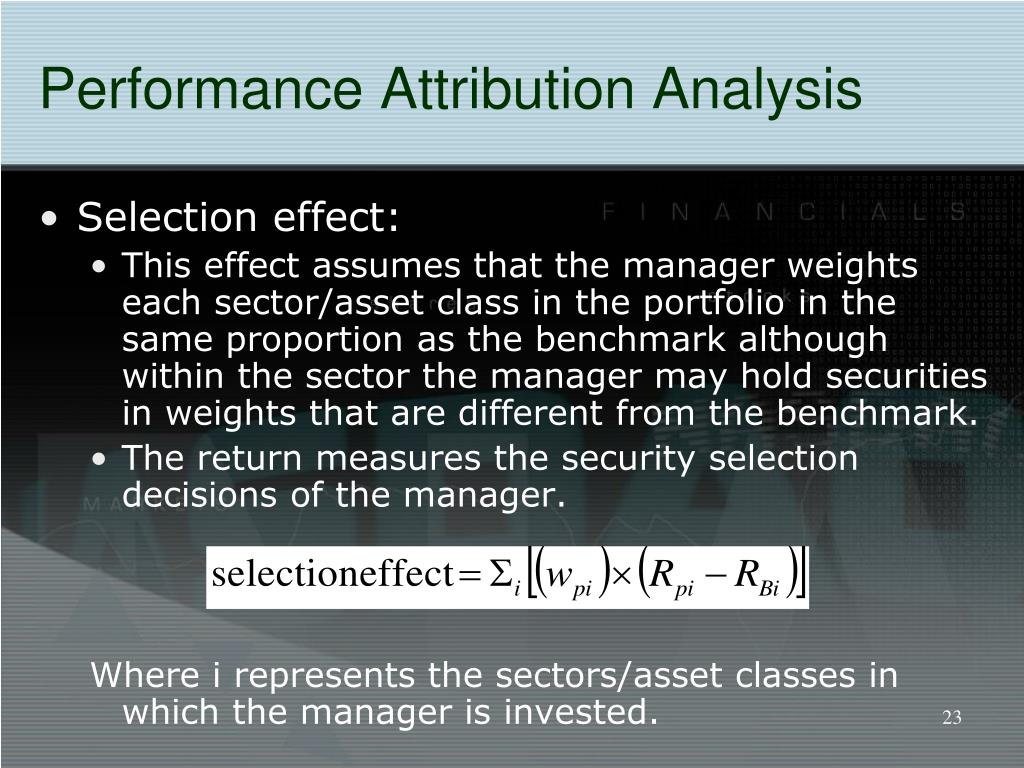 Performance Attribution Analysis

FINANCIALS

• Selection effect:
  • This effect assumes that the manager weights each sector/asset class in the portfolio in the same proportion as the benchmark although within the sector the manager may hold securities in weights that are different from the benchmark.
  • The return measures the security selection decisions of the manager.

$\text{selectioneffect} = \Sigma_i \left[ \left( w_{pi} \right) \times \left( R_{pi} - R_{Bi} \right) \right]$

Where i represents the sectors/asset classes in which the manager is invested.

23